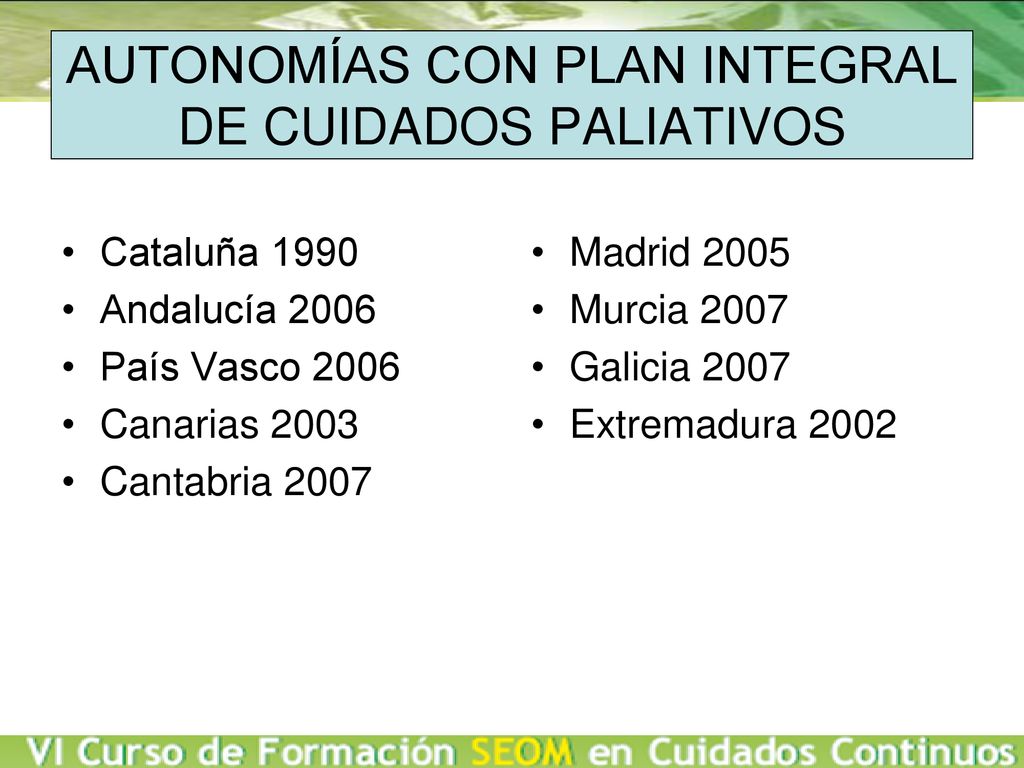 AUTONOMÍAS CON PLAN INTEGRAL DE CUIDADOS PALIATIVOS

• Cataluña 1990
• Andalucía 2006
• País Vasco 2006
• Canarias 2003
• Cantabria 2007

• Madrid 2005
• Murcia 2007
• Galicia 2007
• Extremadura 2002

VI Curso de Formación SEOM en Cuidados Continuos